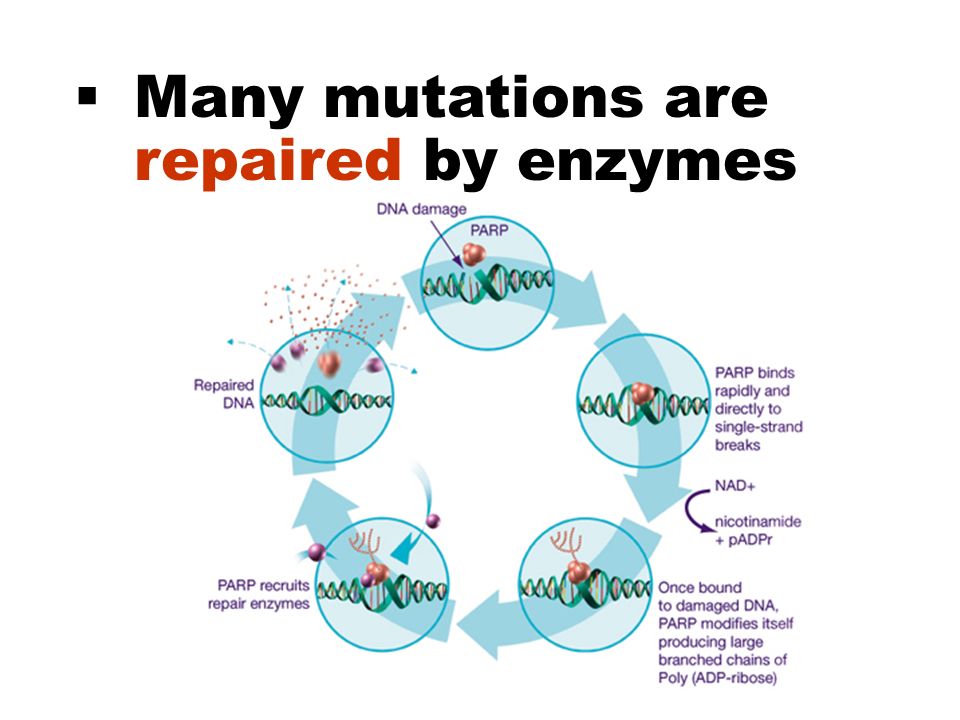 ▪ Many mutations are repaired by enzymes

DNA damage

PARP

PARP binds rapidly and directly to single-strand breaks

NAD+

nicotinamide + pADPr

Once bound to damaged DNA, PARP modifies itself producing large branched chains of Poly (ADP-ribose)

PARP recruits repair enzymes

Repaired DNA